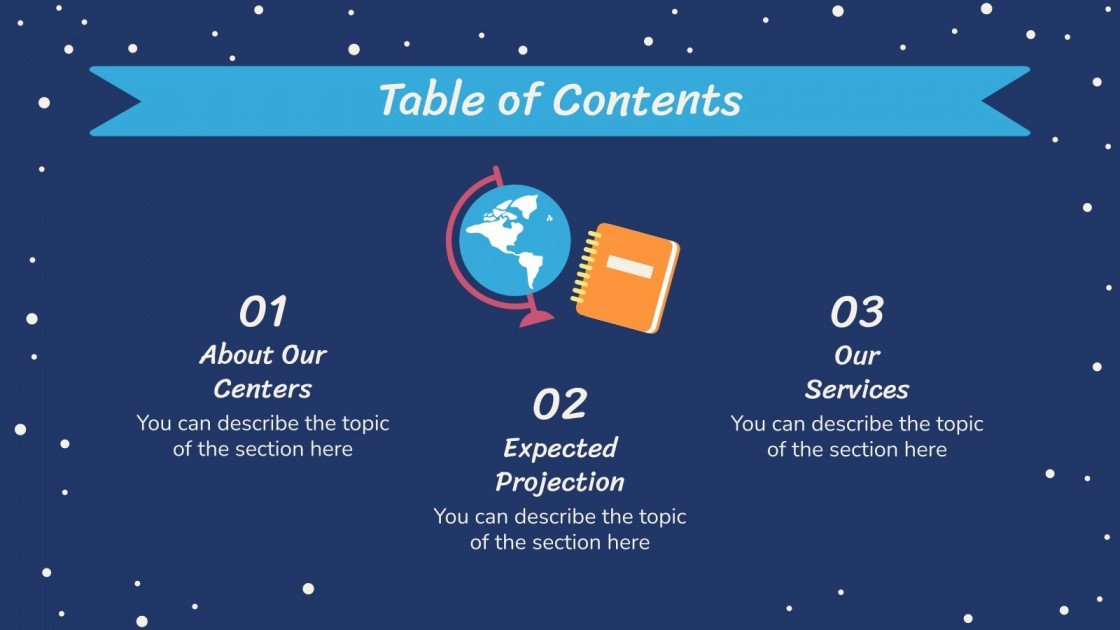 Table of Contents

01
About Our Centers
You can describe the topic of the section here

02
Expected Projection
You can describe the topic of the section here

03
Our Services
You can describe the topic of the section here